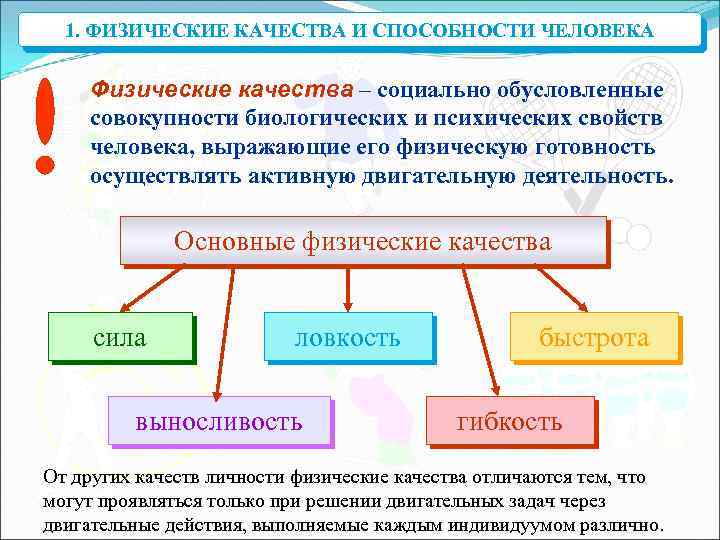 1. ФИЗИЧЕСКИЕ КАЧЕСТВА И СПОСОБНОСТИ ЧЕЛОВЕКА

!

Физические качества – социально обусловленные совокупности биологических и психических свойств человека, выражающие его физическую готовность осуществлять активную двигательную деятельность.

Основные физические качества

сила

ловкость

быстрота

выносливость

гибкость

От других качеств личности физические качества отличаются тем, что могут проявляться только при решении двигательных задач через двигательные действия, выполняемые каждым индивидуумом различно.